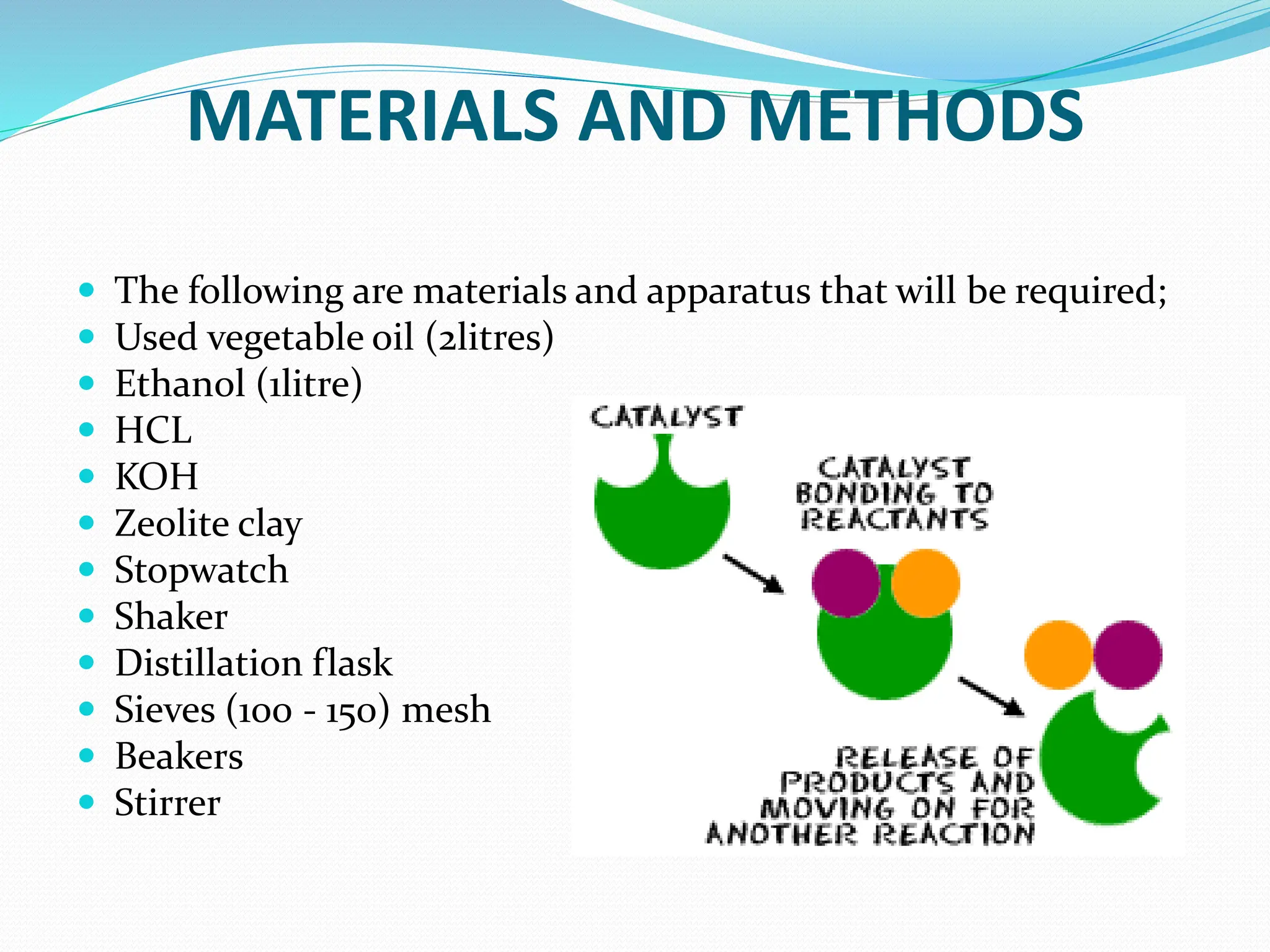 MATERIALS AND METHODS

- The following are materials and apparatus that will be required;
- Used vegetable oil (2litres)
- Ethanol (1litre)
- HCL
- KOH
- Zeolite clay
- Stopwatch
- Shaker
- Distillation flask
- Sieves (100 - 150) mesh
- Beakers
- Stirrer

CATALYST

CATALYST BONDING TO REACTANTS

RELEASE OF PRODUCTS AND MOVING ON FOR ANOTHER REACTION